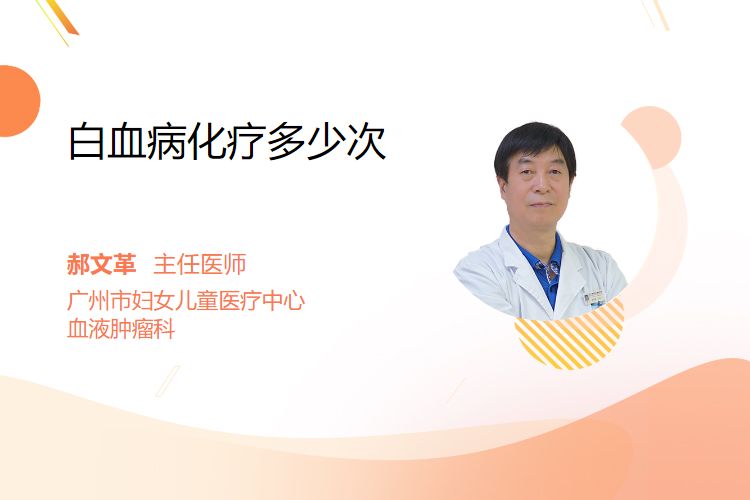 白血病化疗多少次

郝文革 主任医师
广州市妇女儿童医疗中心
血液肿瘤科